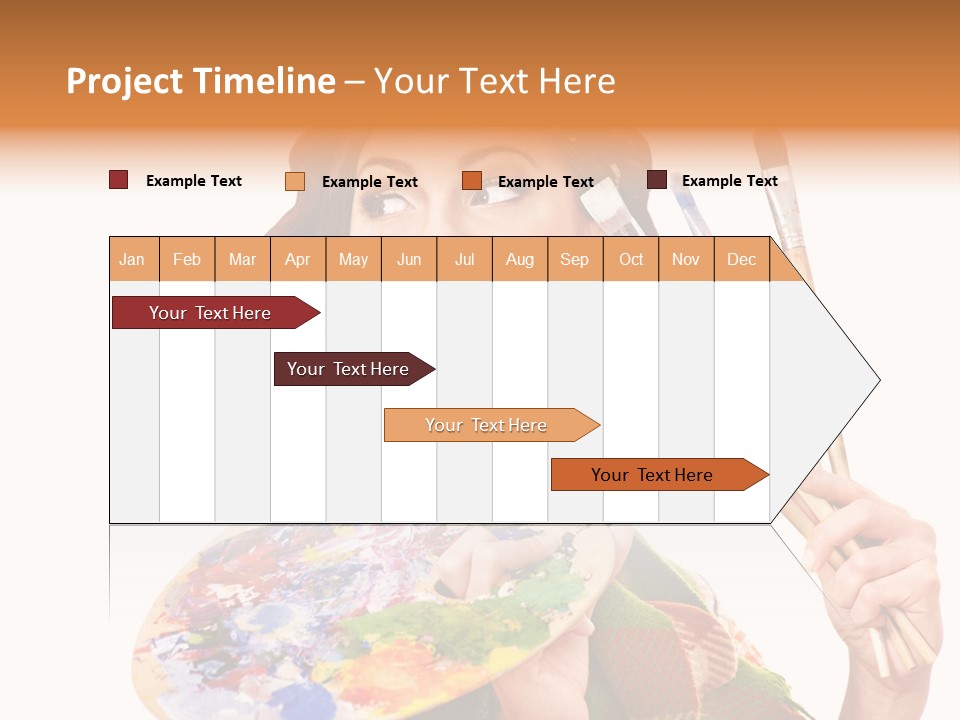 Project Timeline – Your Text Here

Example Text Example Text Example Text Example Text

| Jan | Feb | Mar | Apr | May | Jun | Jul | Aug | Sep | Oct | Nov | Dec |
|---|---|---|---|---|---|---|---|---|---|---|---|

Your Text Here

Your Text Here

Your Text Here

Your Text Here